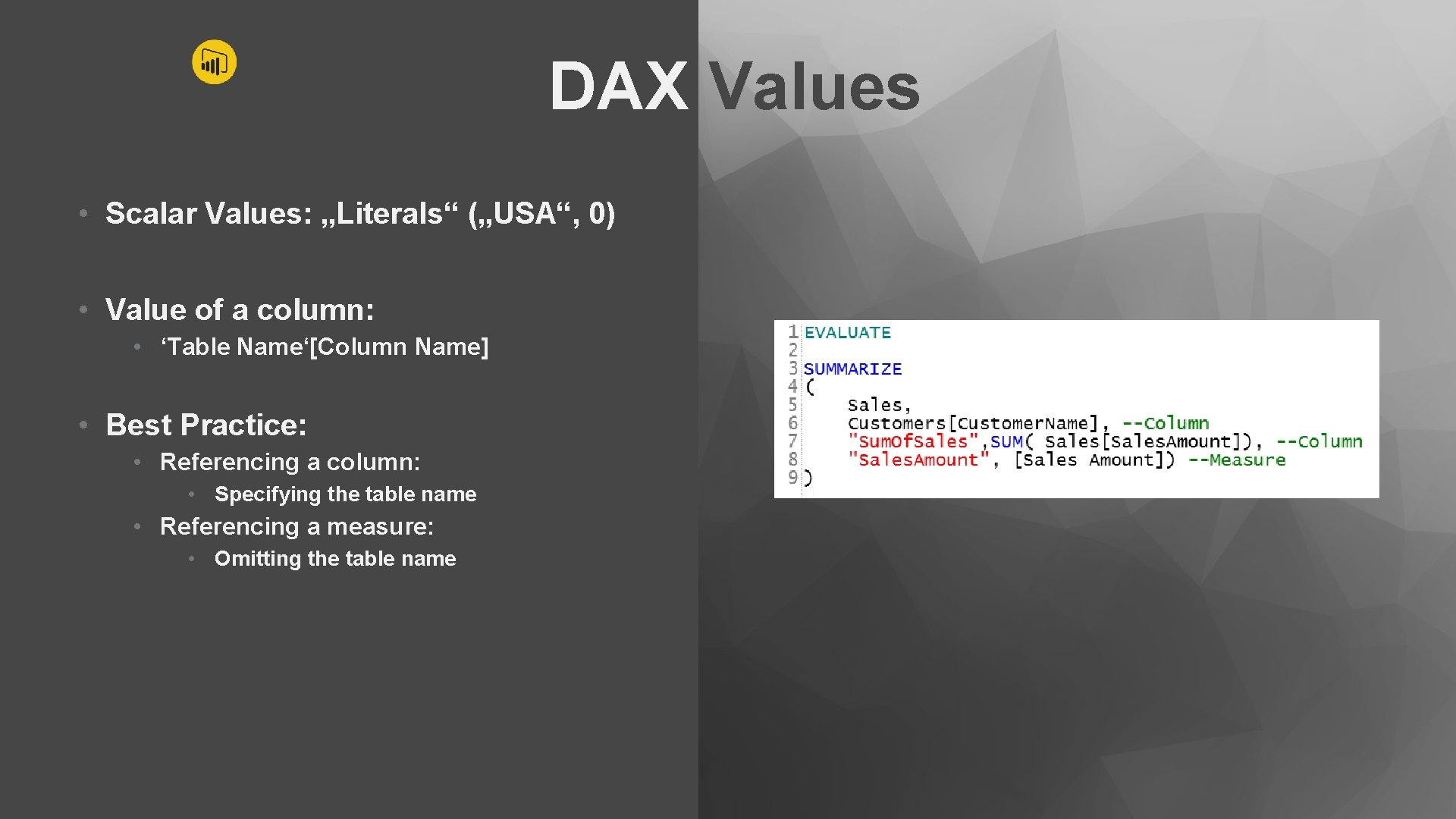 DAX Values

• Scalar Values: „Literals“ („USA“, 0)

• Value of a column:
  • ‘Table Name‘[Column Name]

• Best Practice:
  • Referencing a column:
    • Specifying the table name
  • Referencing a measure:
    • Omitting the table name

1 EVALUATE
2
3 SUMMARIZE
4 (
5     Sales,
6     Customers[CustomerName], --Column
7     "SumOfSales",SUM( Sales[SalesAmount]), --Column
8     "SalesAmount", [Sales Amount]) --Measure
9 )